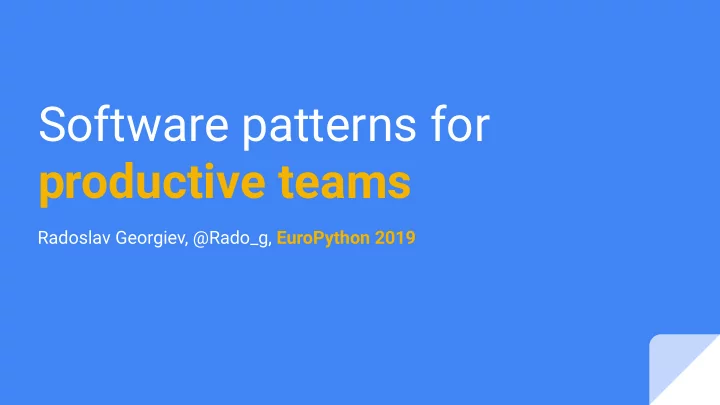 Software patterns for productive teams

Radoslav Georgiev, @Rado_g, EuroPython 2019